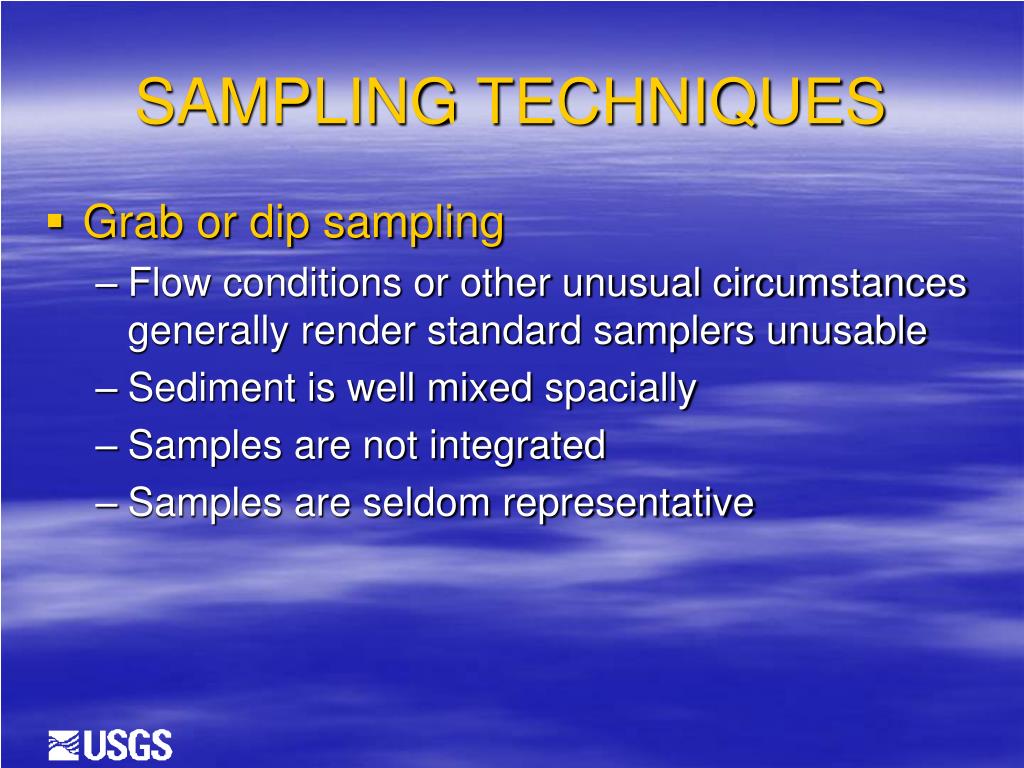 SAMPLING TECHNIQUES

▪ Grab or dip sampling
– Flow conditions or other unusual circumstances generally render standard samplers unusable
– Sediment is well mixed spacially
– Samples are not integrated
– Samples are seldom representative

USGS